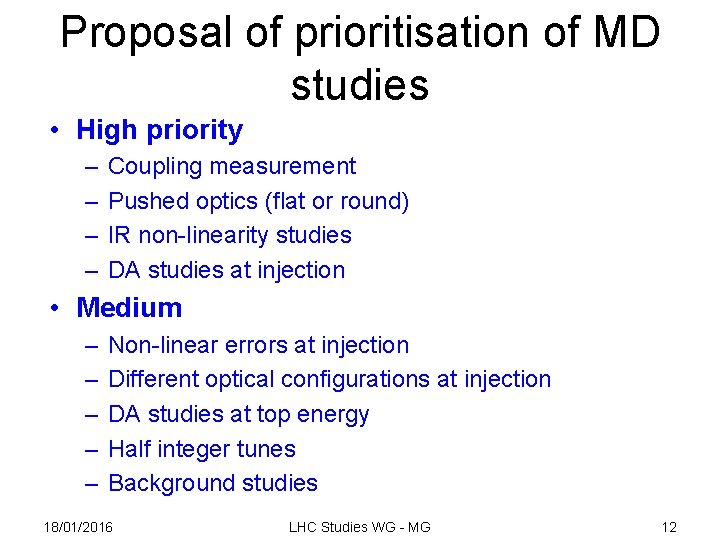 Proposal of prioritisation of MD studies

• High priority
– Coupling measurement
– Pushed optics (flat or round)
– IR non-linearity studies
– DA studies at injection

• Medium
– Non-linear errors at injection
– Different optical configurations at injection
– DA studies at top energy
– Half integer tunes
– Background studies

18/01/2016 LHC Studies WG - MG 12